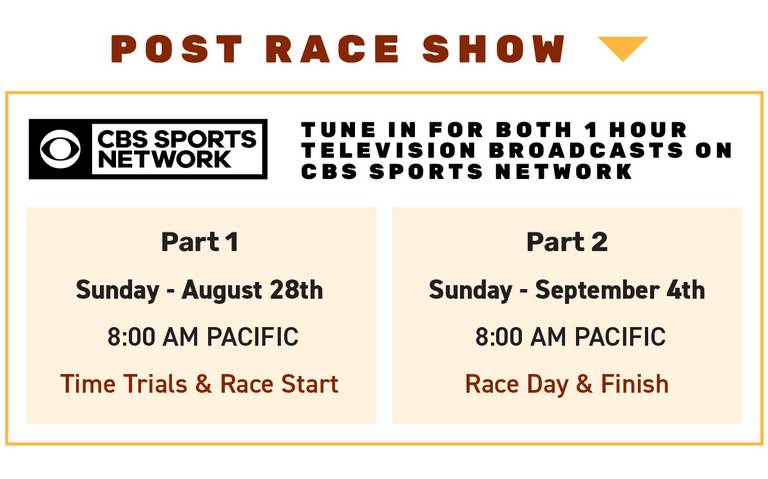 POST RACE SHOW

CBS SPORTS NETWORK

TUNE IN FOR BOTH 1 HOUR TELEVISION BROADCASTS ON CBS SPORTS NETWORK

Part 1

Sunday - August 28th

8:00 AM PACIFIC

Time Trials & Race Start

Part 2

Sunday - September 4th

8:00 AM PACIFIC

Race Day & Finish